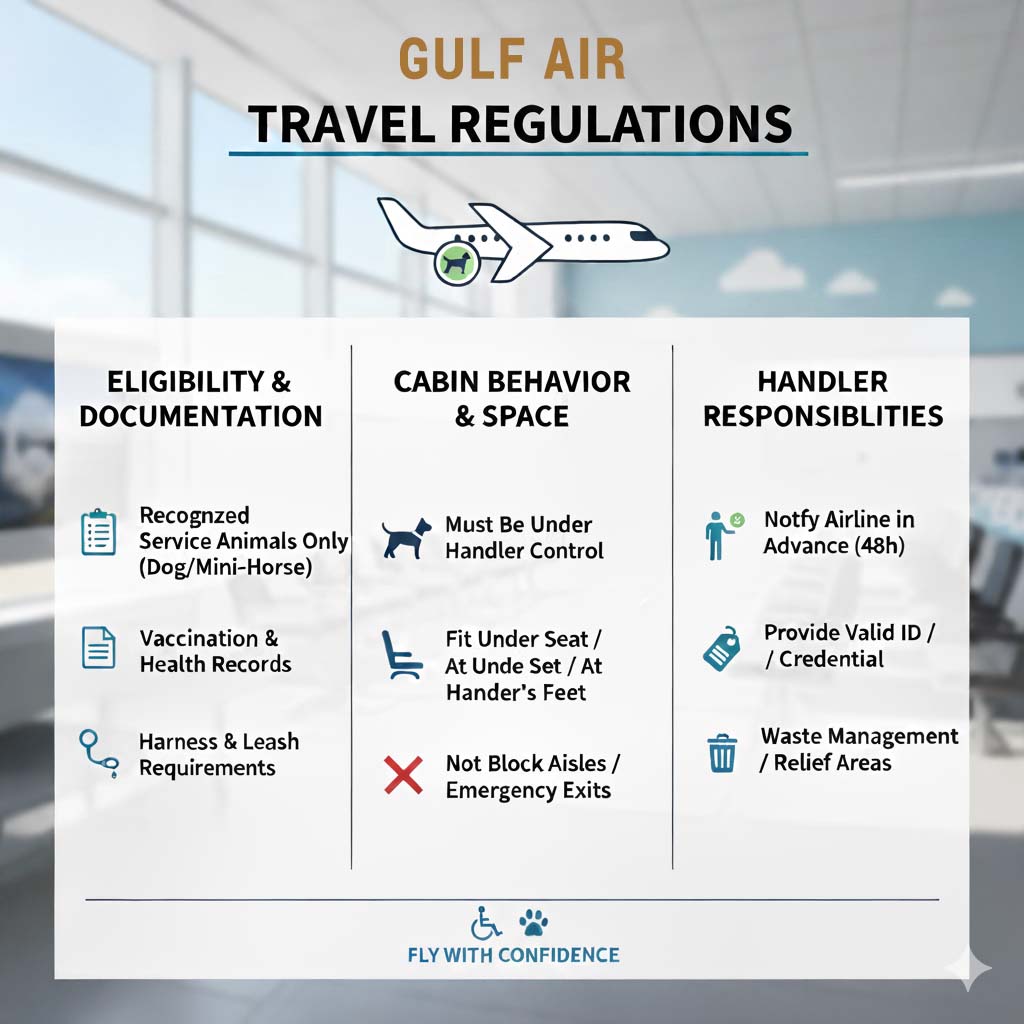 GULF AIR
TRAVEL REGULATIONS

ELIGIBILITY & DOCUMENTATION

Recognzed Service Animals Only (Dog/Mini-Horse)

Vaccination & Health Records

Harness & Leash Requirements

CABIN BEHAVIOR & SPACE

Must Be Under Handler Control

Fit Under Seat / At Unde Set / At Hander's Feet

Not Block Aisles / Emergency Exits

HANDLER RESPONSIBLITIES

Notfy Airline in Advance (48h)

Provide Valid ID / / Credential

Waste Management / Relief Areas

FLY WITH CONFIDENCE